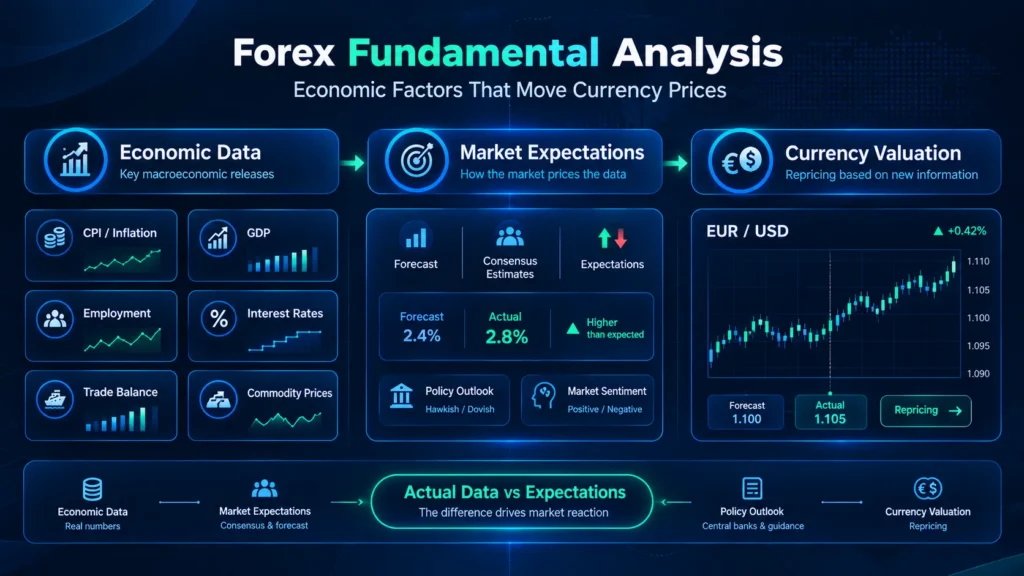 Forex Fundamental Analysis
Economic Factors That Move Currency Prices

Economic Data
Key macroeconomic releases

CPI / Inflation
GDP
Employment
Interest Rates
Trade Balance
Commodity Prices

Market Expectations
How the market prices the data

Forecast
Consensus Estimates
Expectations

Forecast
2.4%
Actual
2.8%
Higher than expected

Policy Outlook
Hawkish / Dovish
Market Sentiment
Positive / Negative

Currency Valuation
Repricing based on new information

EUR / USD
+0.42%
1.110
1.105
1.100
1.095
1.090

Forecast
1.100
Actual
1.105
Repricing →

Economic Data
Real numbers
Market Expectations
Consensus & forecast
Actual Data vs Expectations
The difference drives market reaction
Policy Outlook
Central banks & guidance
Currency Valuation
Repricing